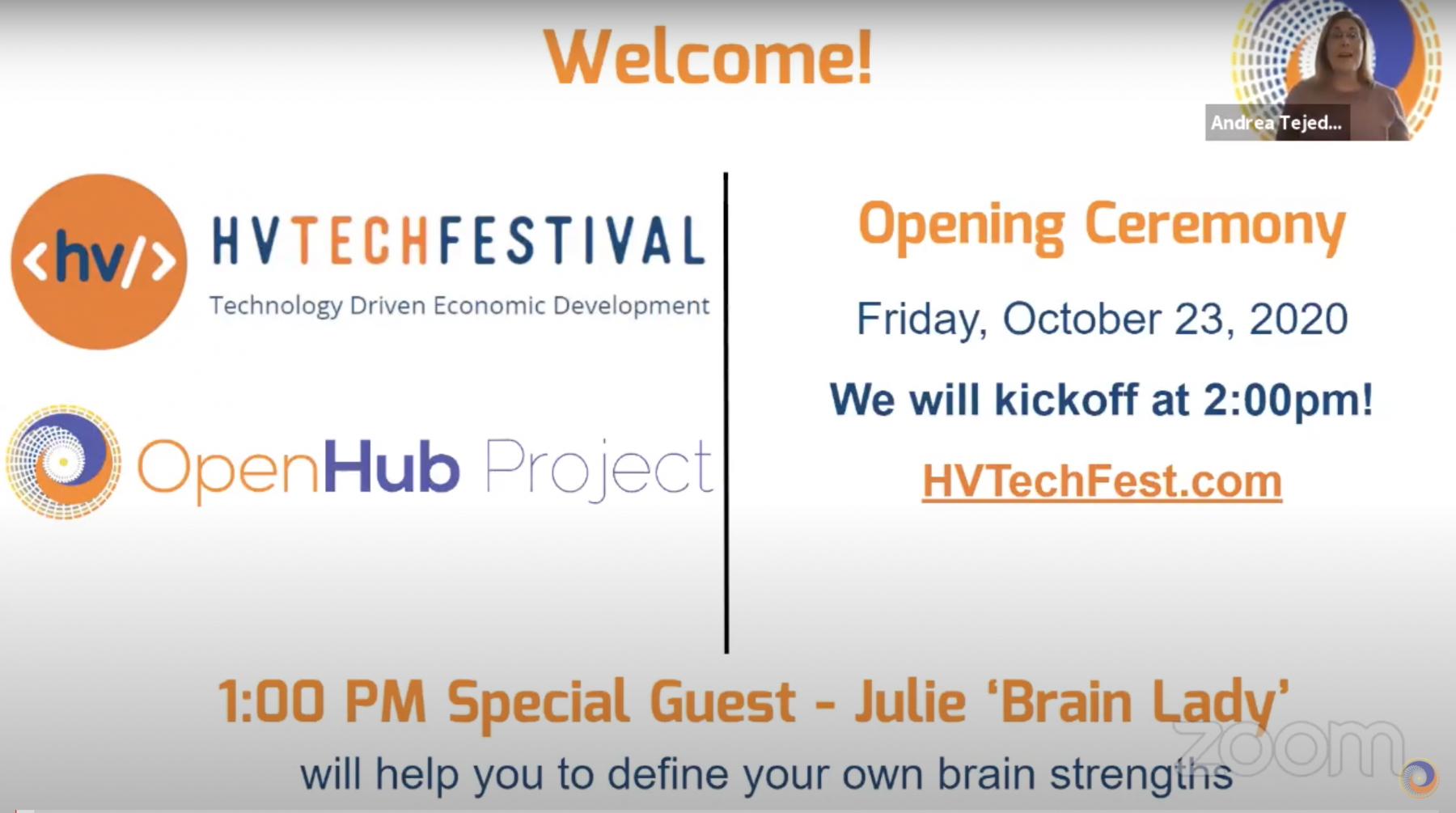 Welcome!

Andrea Tejed...

<hv/> HVTECHFESTIVAL
Technology Driven Economic Development

OpenHub Project

Opening Ceremony

Friday, October 23, 2020

We will kickoff at 2:00pm!

HVTechFest.com

1:00 PM Special Guest - Julie 'Brain Lady'
will help you to define your own brain strengths

zoom